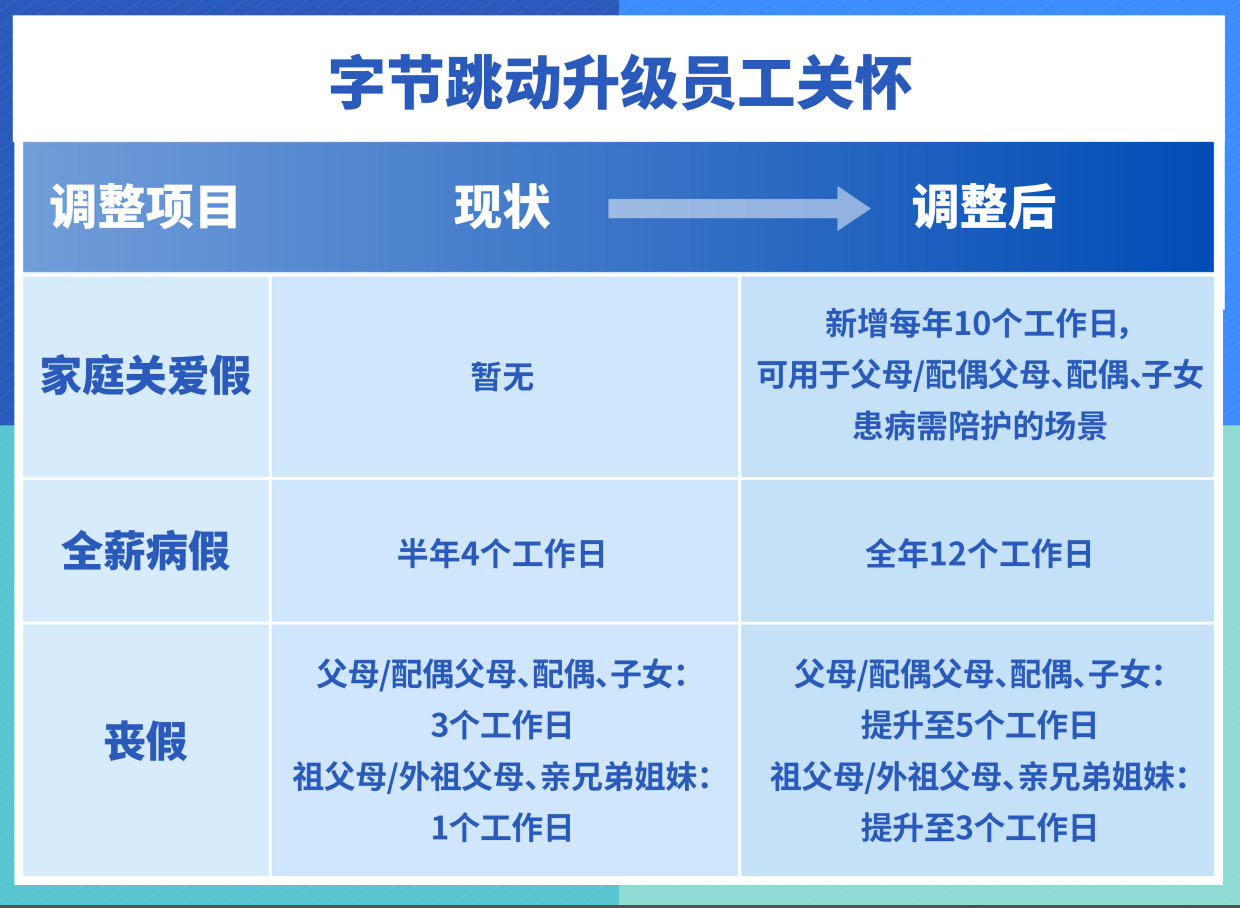 字节跳动升级员工关怀

| 调整项目 | 现状 | 调整后 |
|---|---|---|
| 家庭关爱假 | 暂无 | 新增每年10个工作日，可用于父母/配偶父母、配偶、子女患病需陪护的场景 |
| 全薪病假 | 半年4个工作日 | 全年12个工作日 |
| 丧假 | 父母/配偶父母、配偶、子女：3个工作日 祖父母/外祖父母、亲兄弟姐妹：1个工作日 | 父母/配偶父母、配偶、子女：提升至5个工作日 祖父母/外祖父母、亲兄弟姐妹：提升至3个工作日 |